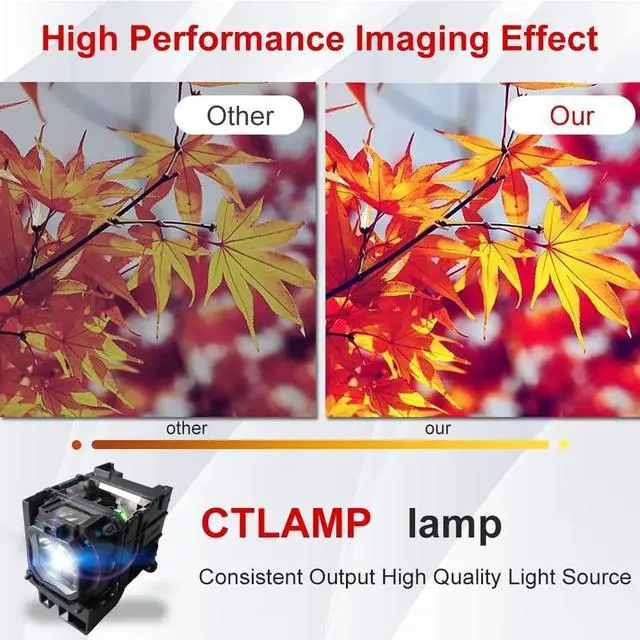 High Performance Imaging Effect

Other

Our

other

our

CTLAMP lamp

Consistent Output High Quality Light Source